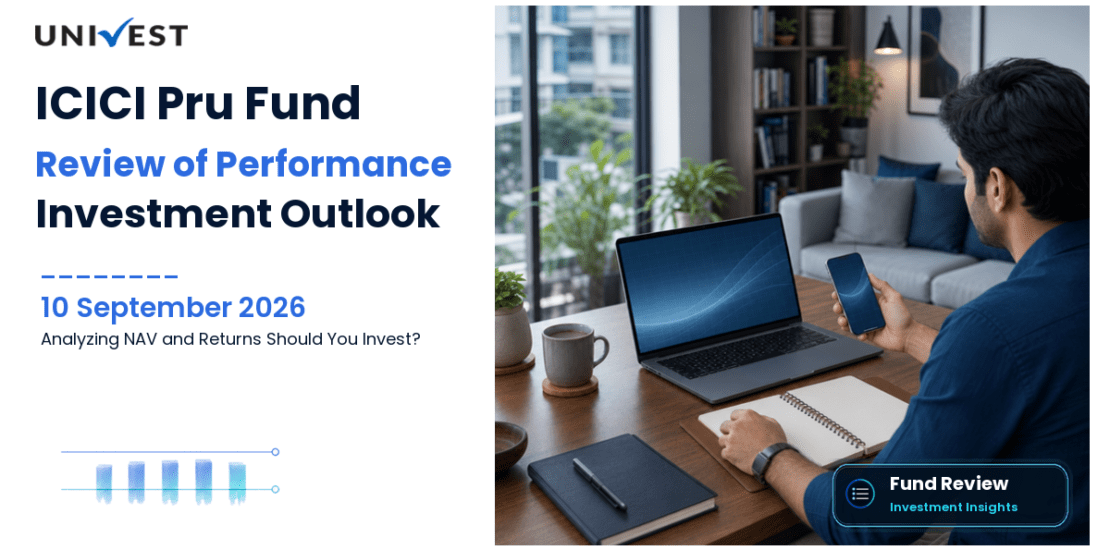 UNIVEST

ICICI Pru Fund

Review of Performance

Investment Outlook

10 September 2026

Analyzing NAV and Returns Should You Invest?

Fund Review

Investment Insights